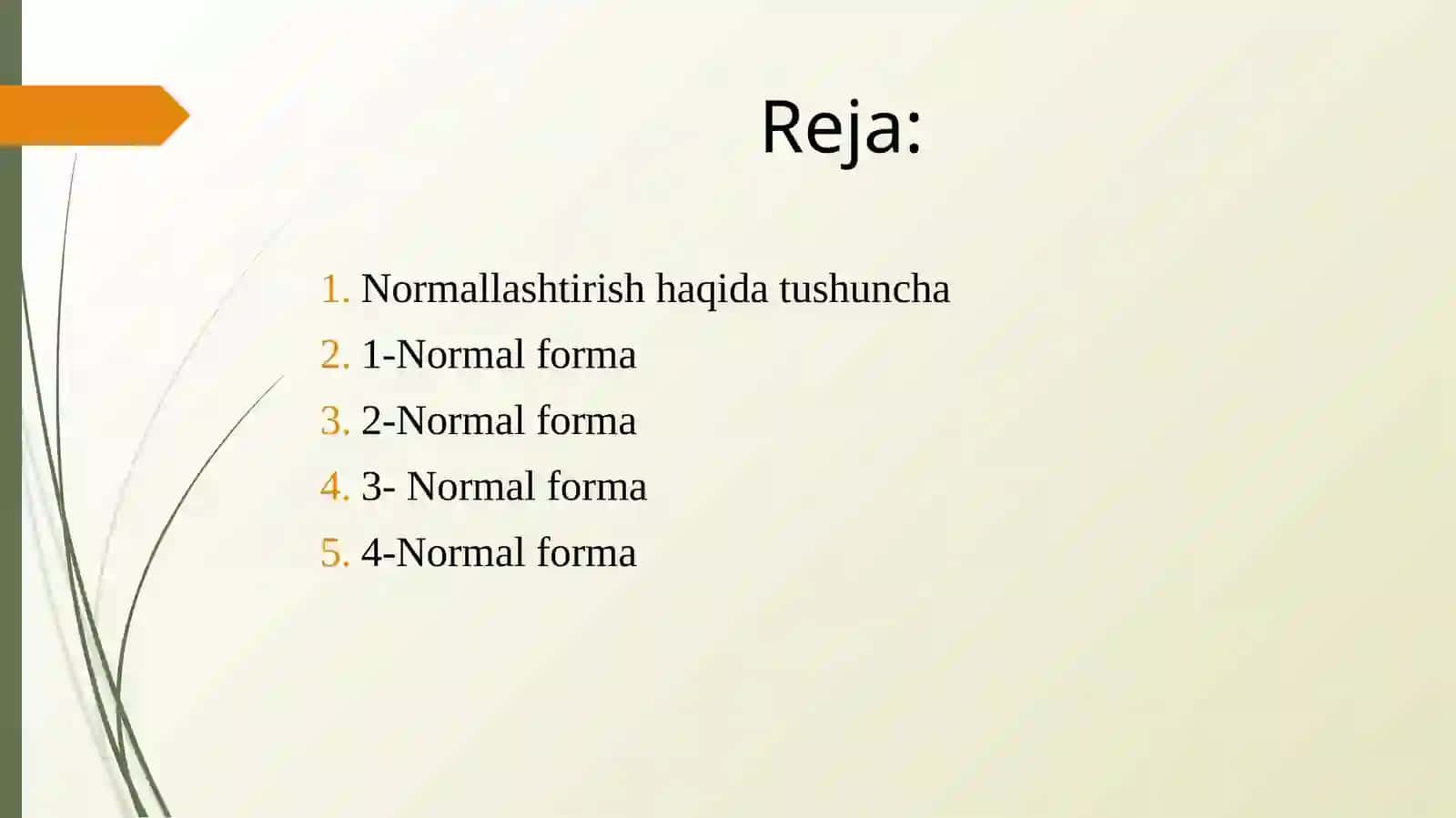 Reja:

1. Normallashtirish haqida tushuncha
2. 1-Normal forma
3. 2-Normal forma
4. 3- Normal forma
5. 4-Normal forma